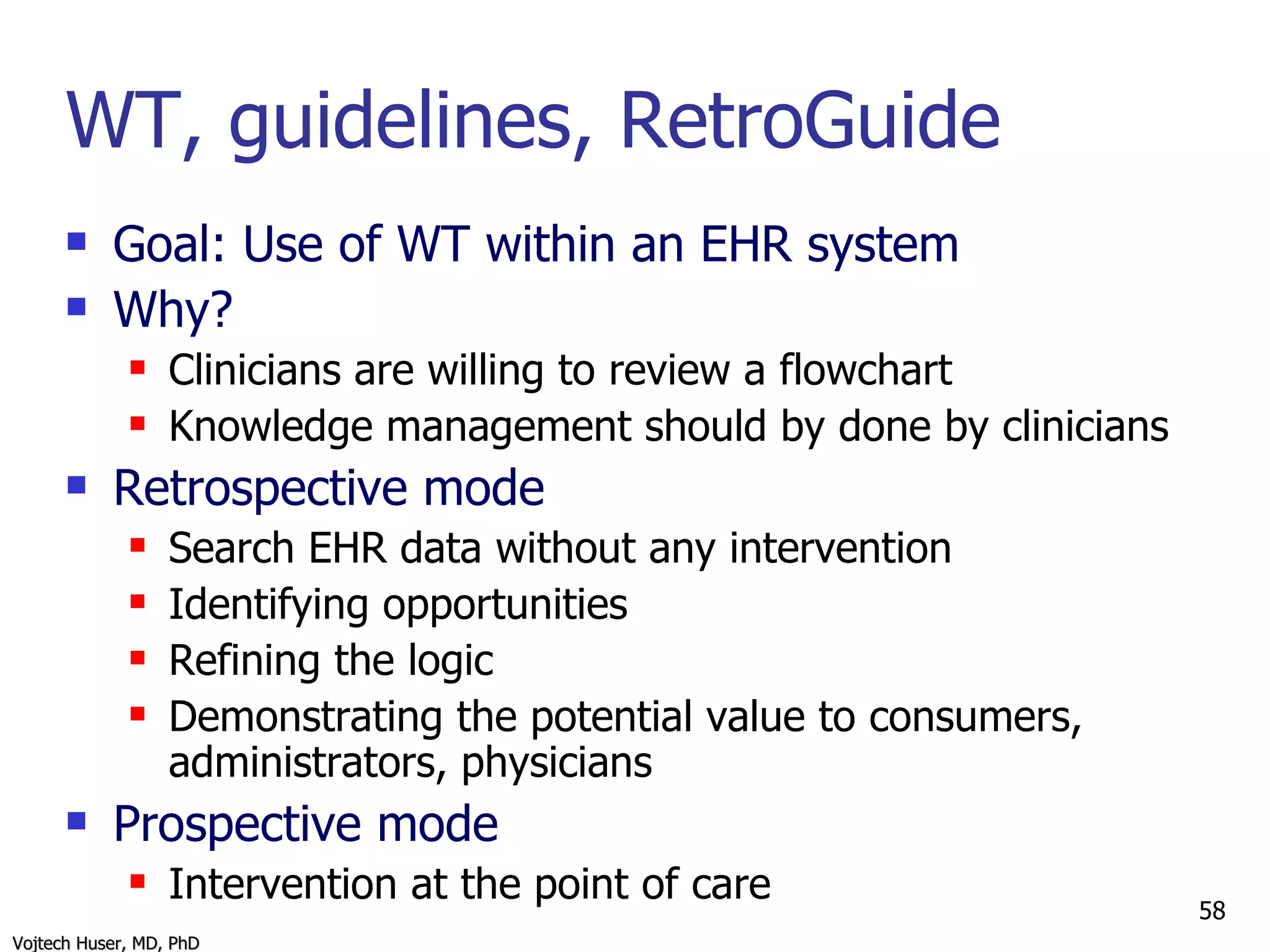 WT, guidelines, RetroGuide

- Goal: Use of WT within an EHR system
- Why?
  - Clinicians are willing to review a flowchart
  - Knowledge management should by done by clinicians
- Retrospective mode
  - Search EHR data without any intervention
  - Identifying opportunities
  - Refining the logic
  - Demonstrating the potential value to consumers, administrators, physicians
- Prospective mode
  - Intervention at the point of care

58

Vojtech Huser, MD, PhD